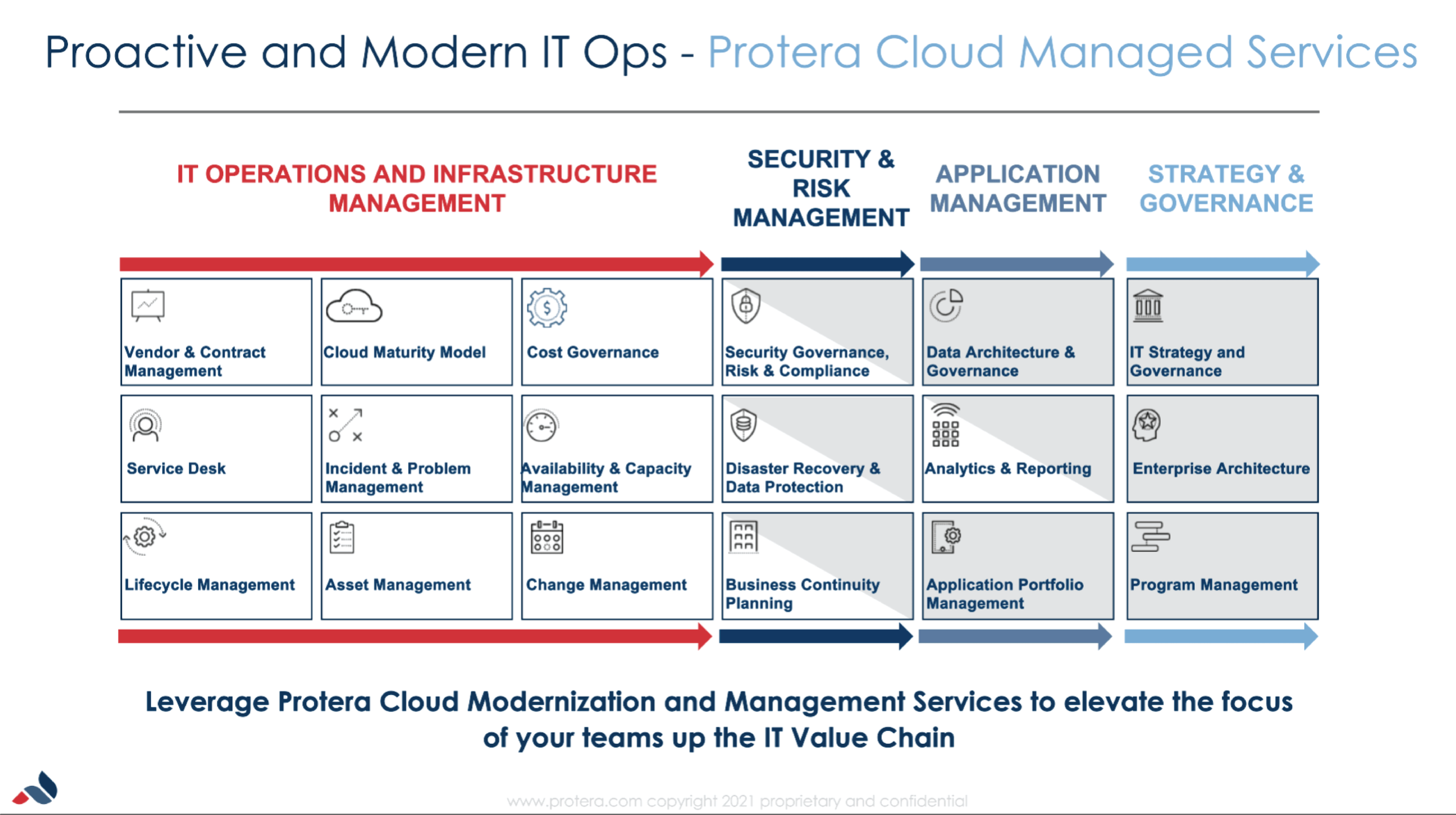 Proactive and Modern IT Ops - Protera Cloud Managed Services

IT OPERATIONS AND INFRASTRUCTURE MANAGEMENT

SECURITY & RISK MANAGEMENT

APPLICATION MANAGEMENT

STRATEGY & GOVERNANCE

Vendor & Contract Management

Cloud Maturity Model

Cost Governance

Security Governance, Risk & Compliance

Data Architecture & Governance

IT Strategy and Governance

Service Desk

Incident & Problem Management

Availability & Capacity Management

Disaster Recovery & Data Protection

Analytics & Reporting

Enterprise Architecture

Lifecycle Management

Asset Management

Change Management

Business Continuity Planning

Application Portfolio Management

Program Management

Leverage Protera Cloud Modernization and Management Services to elevate the focus of your teams up the IT Value Chain

www.protera.com copyright 2021 proprietary and confidential